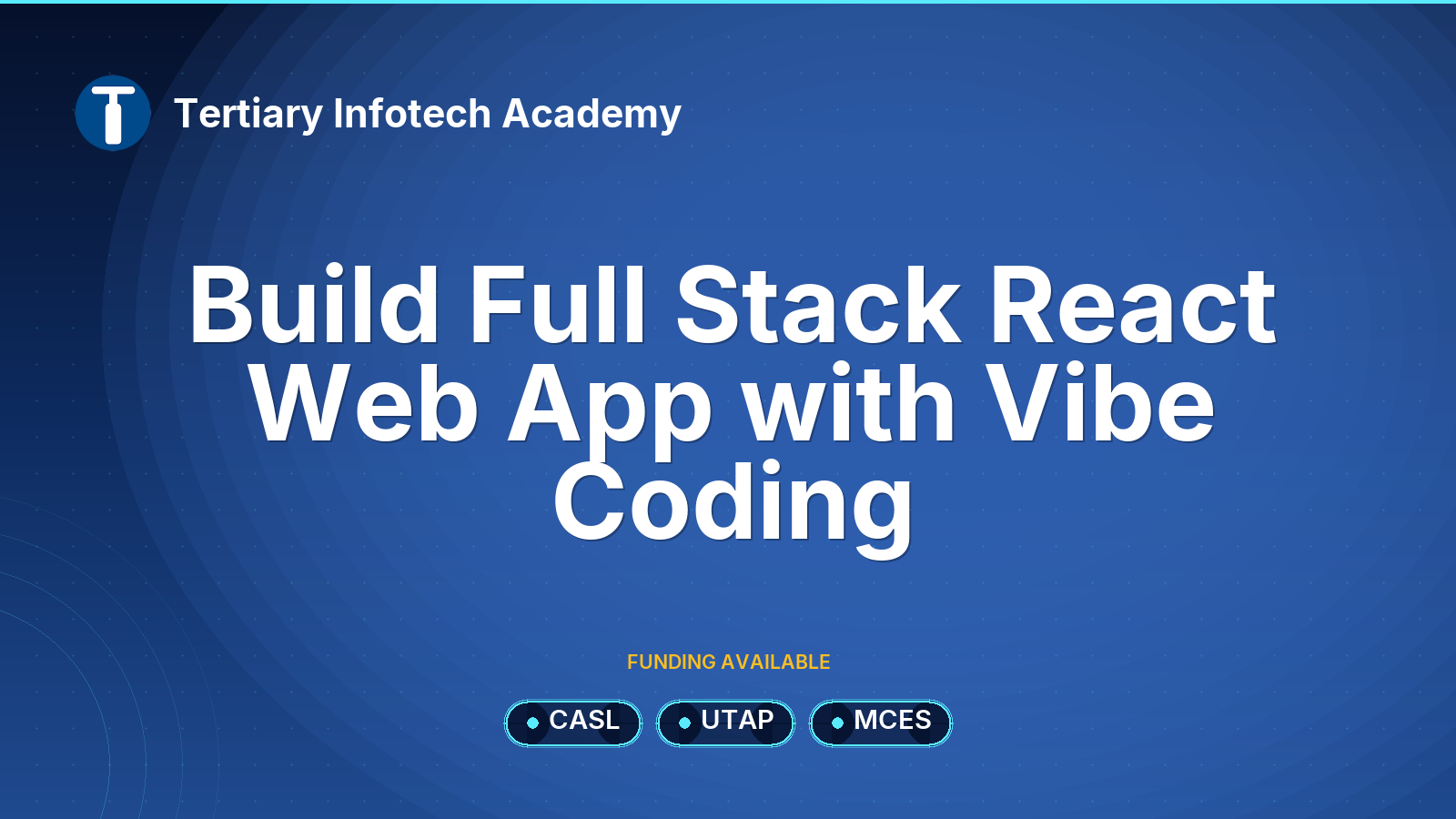 Tertiary Infotech Academy

Build Full Stack React Web App with Vibe Coding

FUNDING AVAILABLE

CASL UTAP MCES